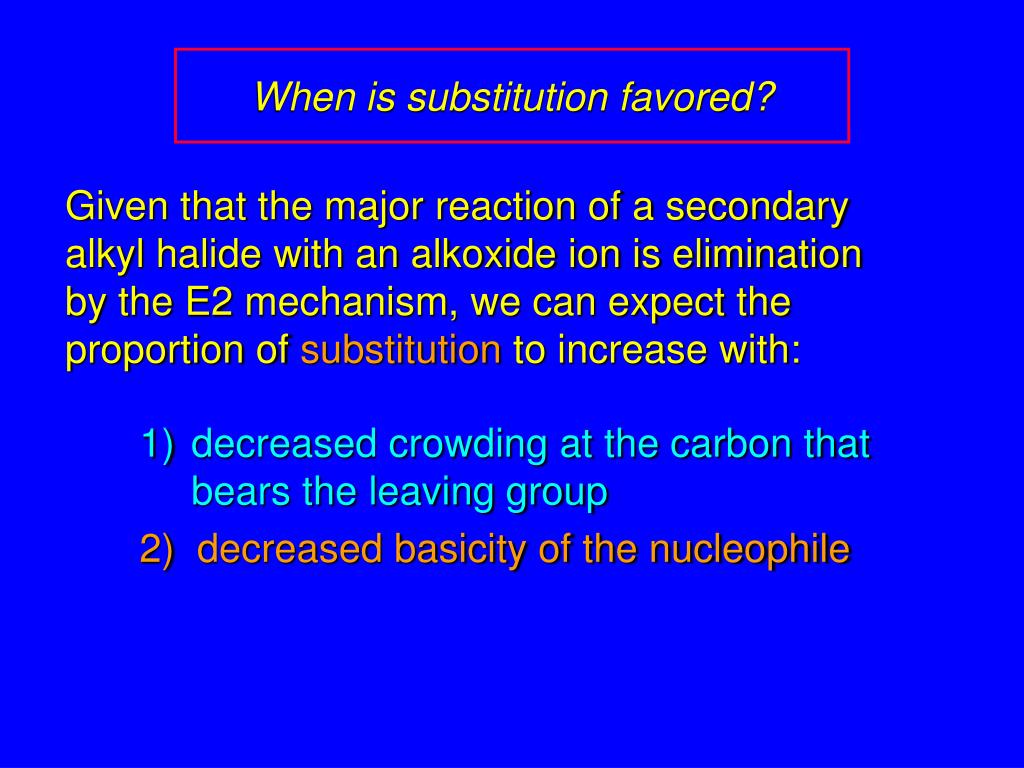 When is substitution favored?

Given that the major reaction of a secondary alkyl halide with an alkoxide ion is elimination by the E2 mechanism, we can expect the proportion of substitution to increase with:

1) decreased crowding at the carbon that bears the leaving group

2) decreased basicity of the nucleophile